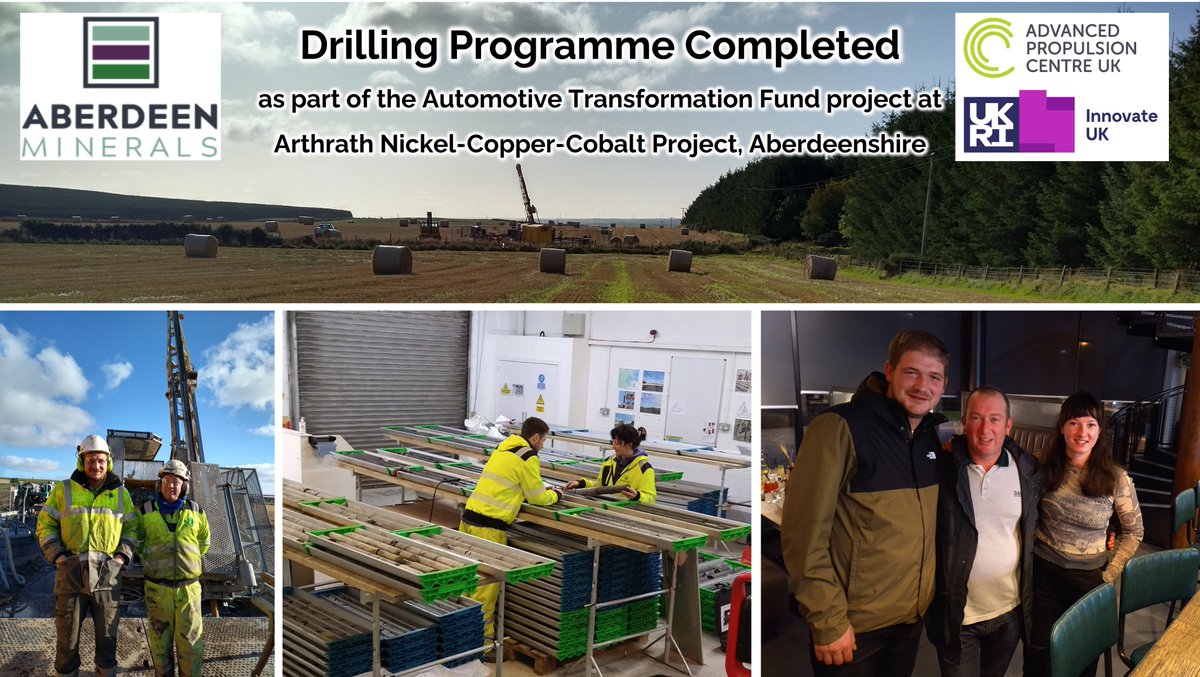 ABERDEEN MINERALS

Drilling Programme Completed

as part of the Automotive Transformation Fund project at

Arthrath Nickel-Copper-Cobalt Project, Aberdeenshire

ADVANCED PROPULSION CENTRE UK

UKRI Innovate UK